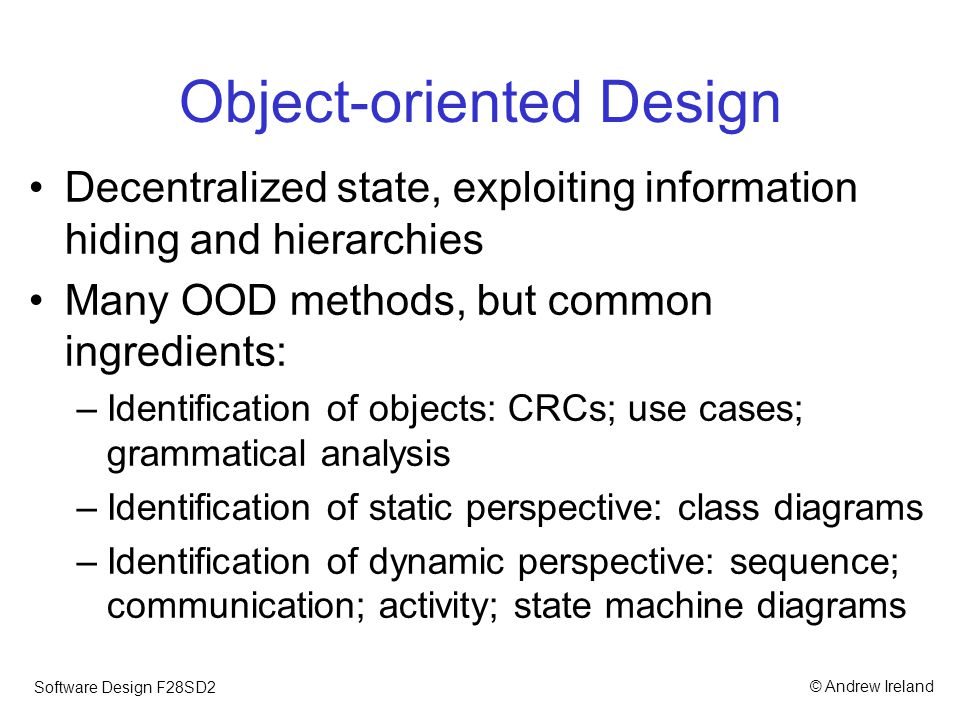 Object-oriented Design

• Decentralized state, exploiting information hiding and hierarchies

• Many OOD methods, but common ingredients:

– Identification of objects: CRCs; use cases; grammatical analysis

– Identification of static perspective: class diagrams

– Identification of dynamic perspective: sequence; communication; activity; state machine diagrams

Software Design F28SD2

© Andrew Ireland